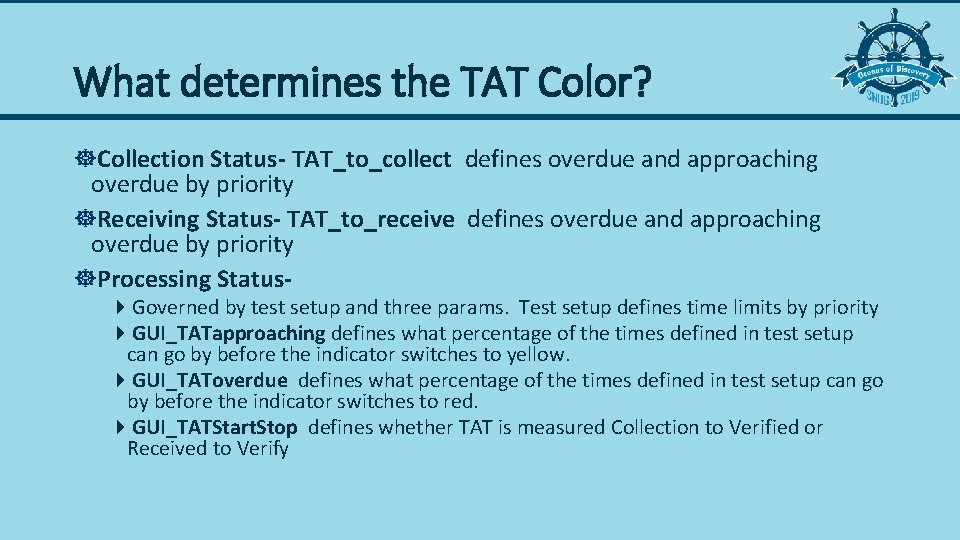 What determines the TAT Color?

Oceans of Discovery
SNUG 2019

Collection Status- TAT_to_collect defines overdue and approaching overdue by priority

Receiving Status- TAT_to_receive defines overdue and approaching overdue by priority

Processing Status-

Governed by test setup and three params. Test setup defines time limits by priority

GUI_TATapproaching defines what percentage of the times defined in test setup can go by before the indicator switches to yellow.

GUI_TAToverdue defines what percentage of the times defined in test setup can go by before the indicator switches to red.

GUI_TATStartStop defines whether TAT is measured Collection to Verified or Received to Verify